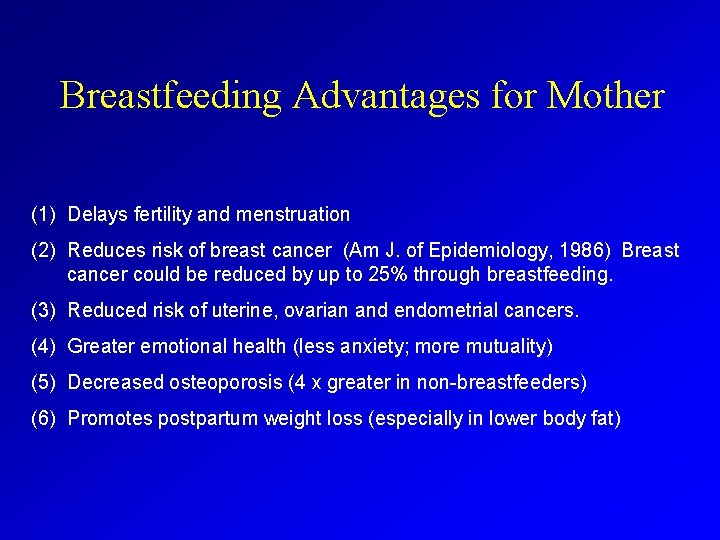 Breastfeeding Advantages for Mother

(1) Delays fertility and menstruation

(2) Reduces risk of breast cancer (Am J. of Epidemiology, 1986) Breast cancer could be reduced by up to 25% through breastfeeding.

(3) Reduced risk of uterine, ovarian and endometrial cancers.

(4) Greater emotional health (less anxiety; more mutuality)

(5) Decreased osteoporosis (4 x greater in non-breastfeeders)

(6) Promotes postpartum weight loss (especially in lower body fat)